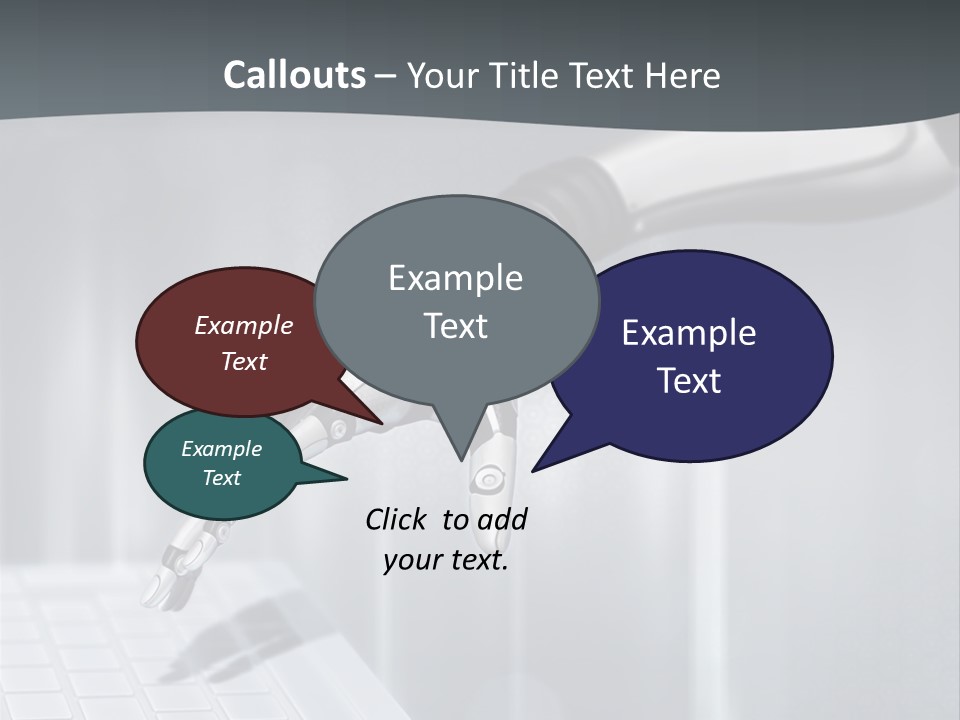 Callouts – Your Title Text Here

Example Text

Example Text

Example Text

Example Text

Click to add your text.